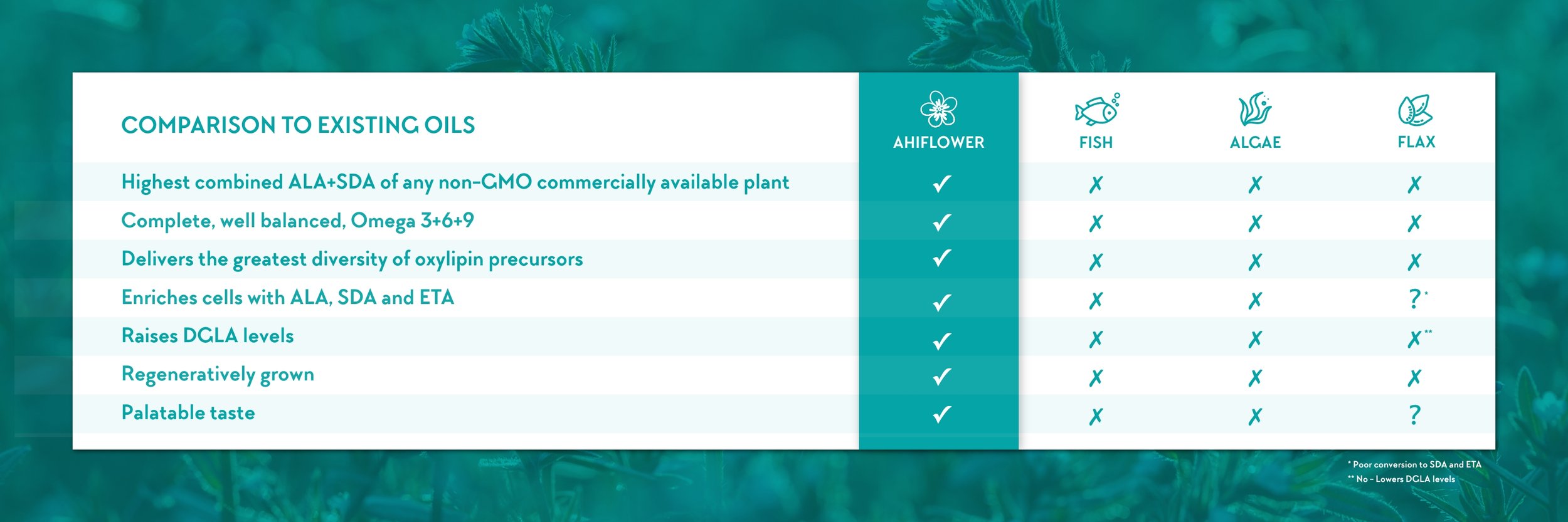 | COMPARISON TO EXISTING OILS | AHIFLOWER | FISH | ALGAE | FLAX |
|---|---|---|---|---|
| Highest combined ALA+SDA of any non-GMO commercially available plant | ✓ | ✗ | ✗ | ✗ |
| Complete, well balanced, Omega 3+6+9 | ✓ | ✗ | ✗ | ✗ |
| Delivers the greatest diversity of oxylipin precursors | ✓ | ✗ | ✗ | ✗ |
| Enriches cells with ALA, SDA and ETA | ✓ | ✗ | ✗ | ?* |
| Raises DGLA levels | ✓ | ✗ | ✗ | ✗** |
| Regeneratively grown | ✓ | ✗ | ✗ | ✗ |
| Palatable taste | ✓ | ✗ | ✗ | ? |

* Poor conversion to SDA and ETA
** No - Lowers DGLA levels